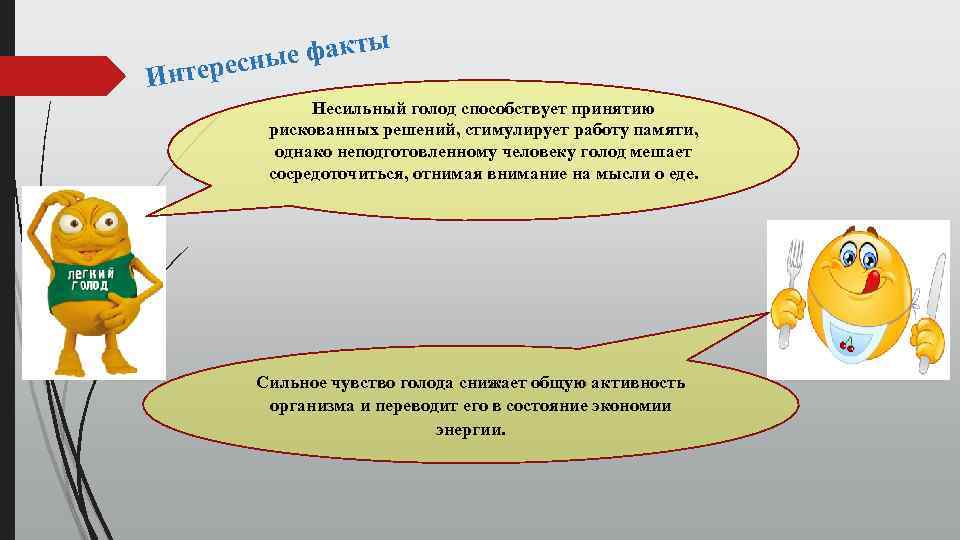 Интересные факты

Несильный голод способствует принятию рискованных решений, стимулирует работу памяти, однако неподготовленному человеку голод мешает сосредоточиться, отнимая внимание на мысли о еде.

ЛЕГКИЙ ГОЛОД

Сильное чувство голода снижает общую активность организма и переводит его в состояние экономии энергии.